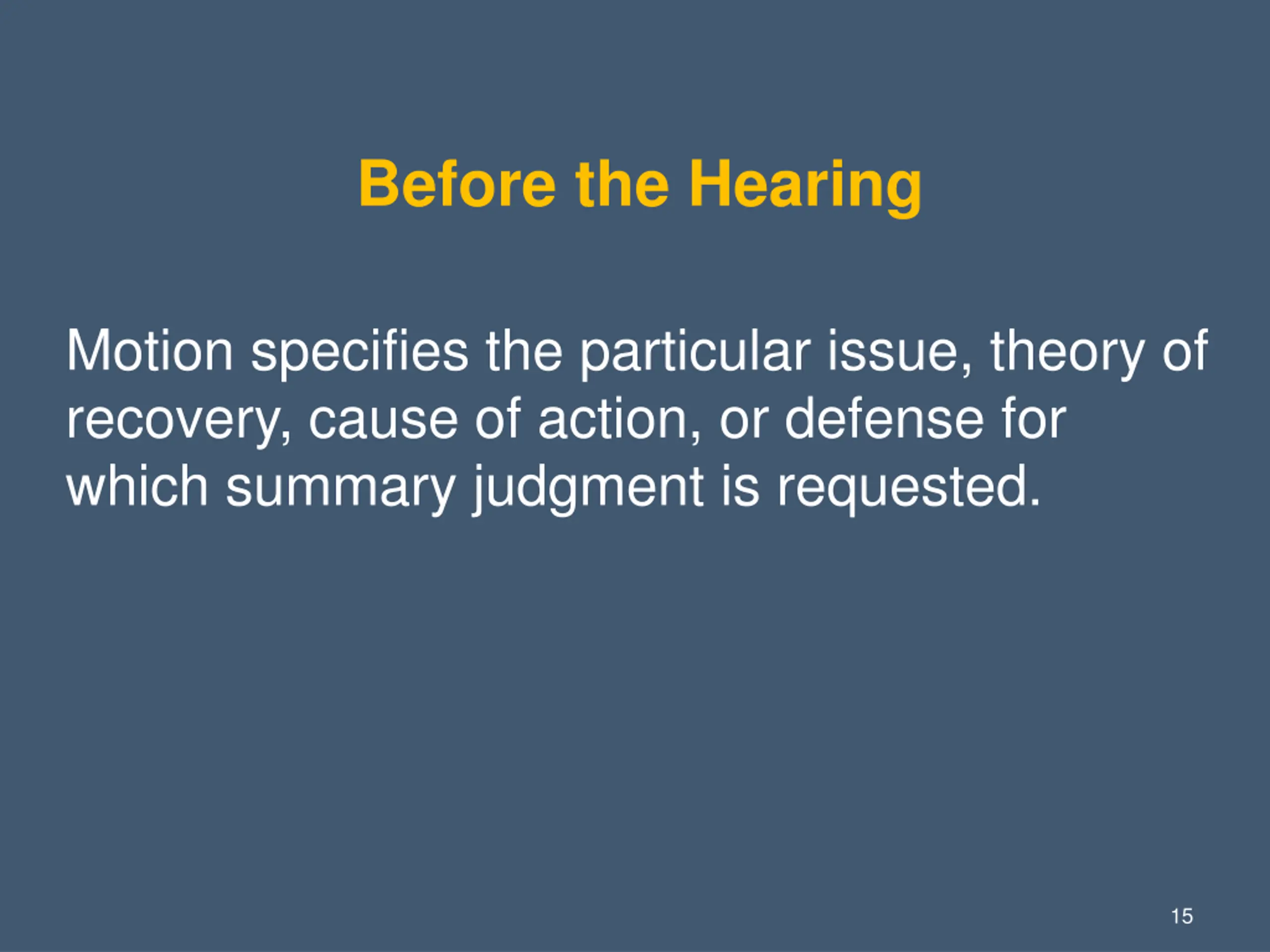 Before the Hearing

Motion specifies the particular issue, theory of recovery, cause of action, or defense for which summary judgment is requested.

15